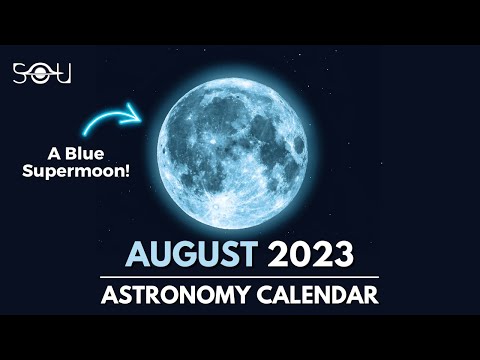 SOU

A Blue Supermoon!

AUGUST 2023

ASTRONOMY CALENDAR